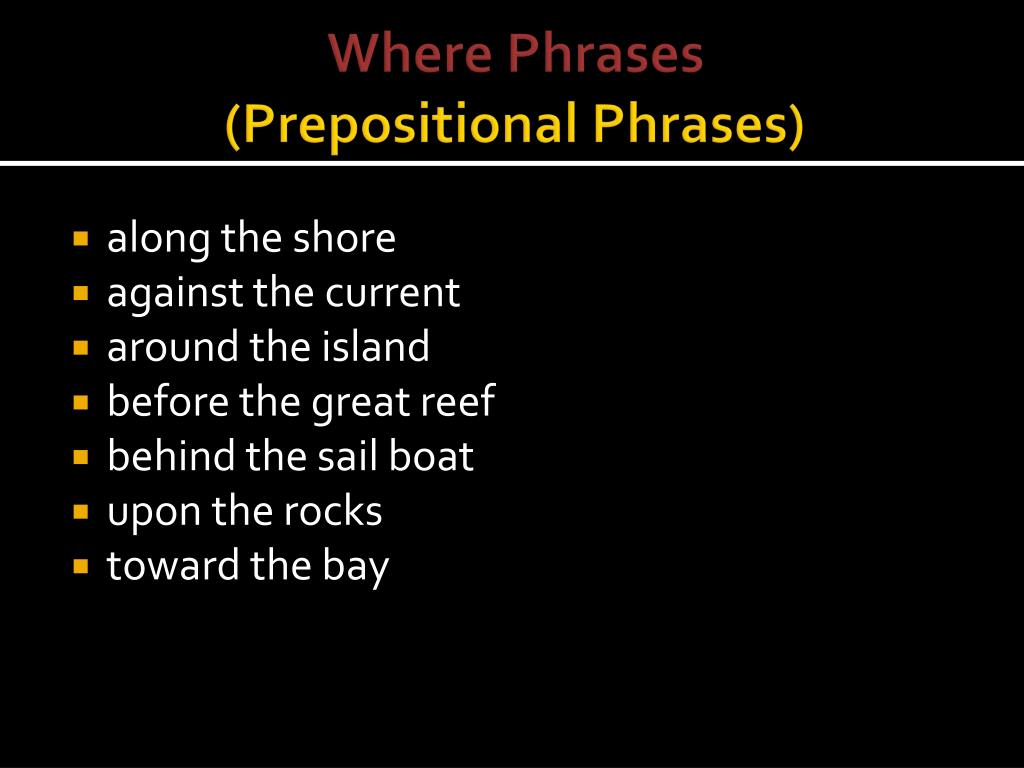 Where Phrases
(Prepositional Phrases)

- along the shore
- against the current
- around the island
- before the great reef
- behind the sail boat
- upon the rocks
- toward the bay